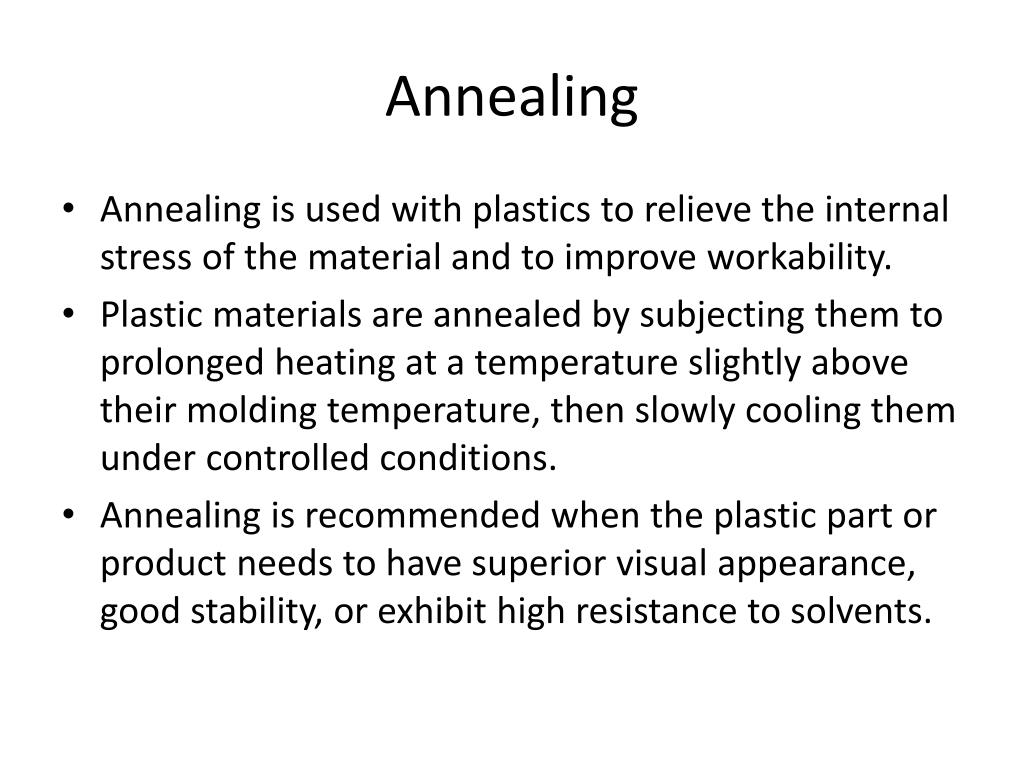 Annealing

• Annealing is used with plastics to relieve the internal stress of the material and to improve workability.

• Plastic materials are annealed by subjecting them to prolonged heating at a temperature slightly above their molding temperature, then slowly cooling them under controlled conditions.

• Annealing is recommended when the plastic part or product needs to have superior visual appearance, good stability, or exhibit high resistance to solvents.